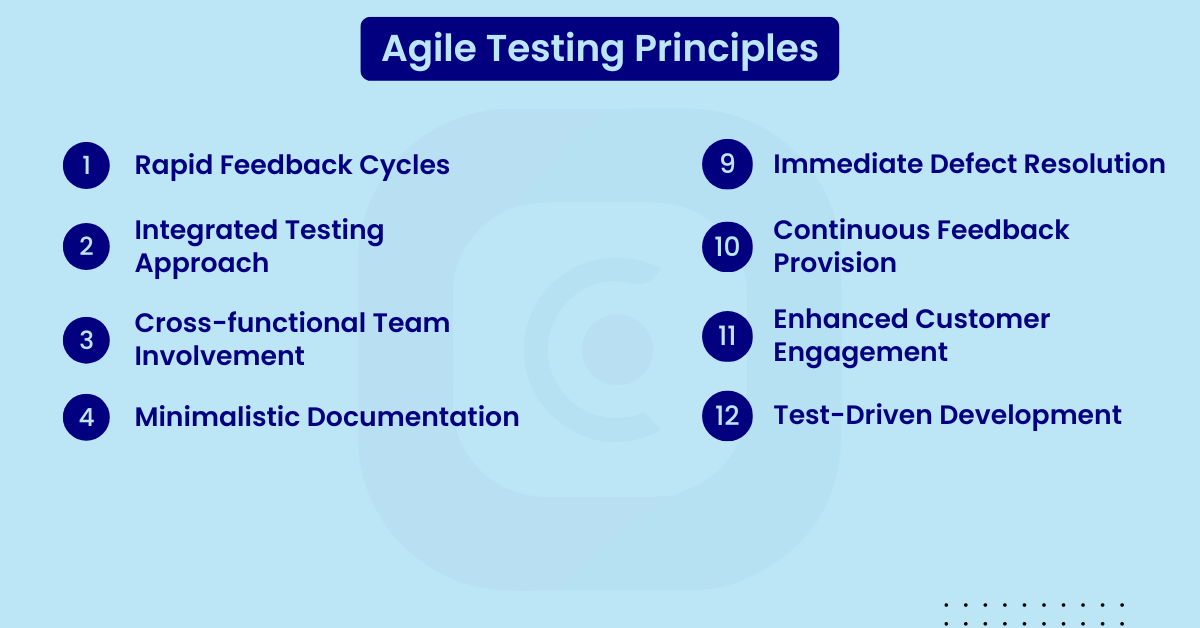 Agile Testing Principles

1 Rapid Feedback Cycles

2 Integrated Testing Approach

3 Cross-functional Team Involvement

4 Minimalistic Documentation

9 Immediate Defect Resolution

10 Continuous Feedback Provision

11 Enhanced Customer Engagement

12 Test-Driven Development